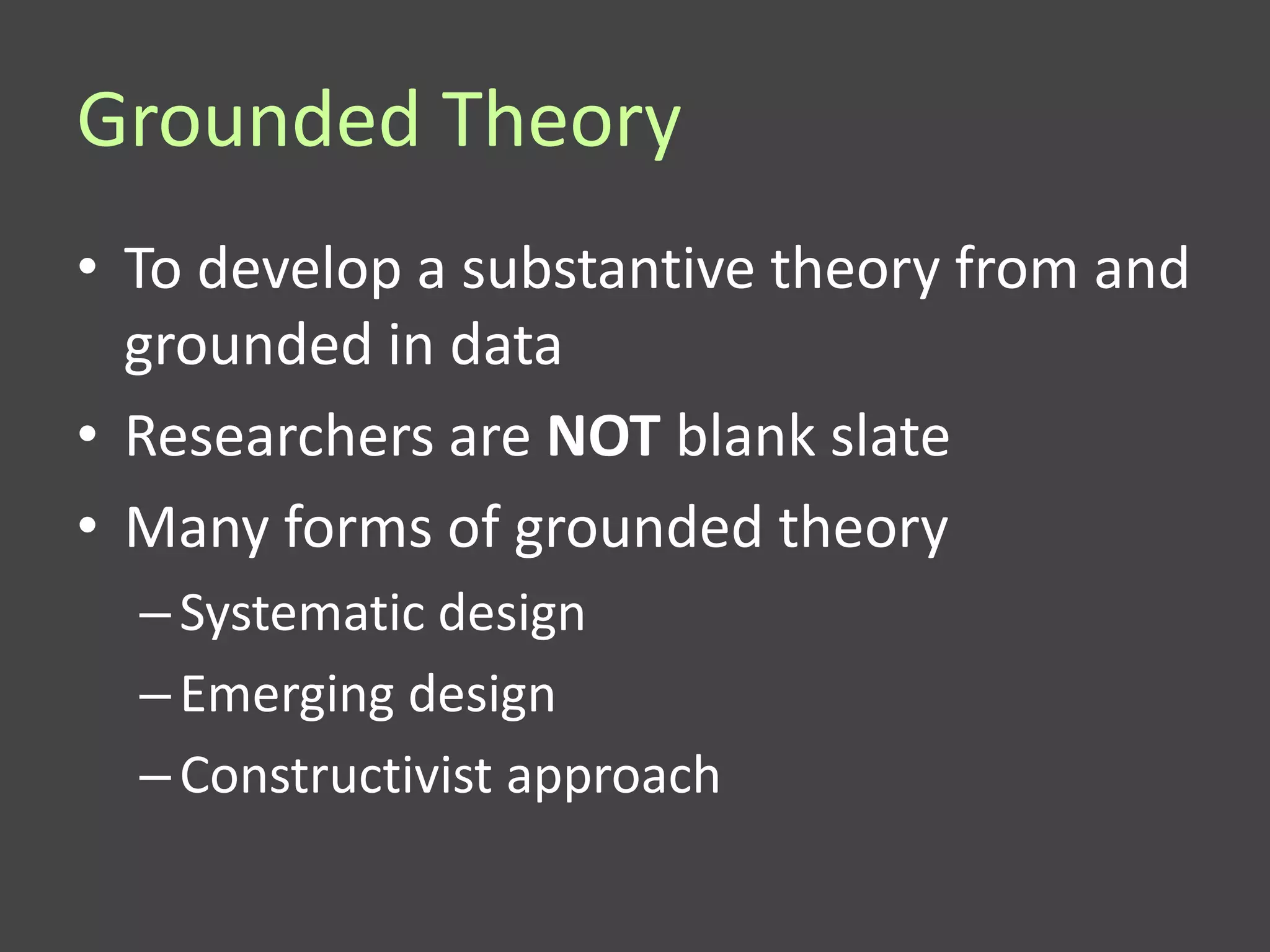 Grounded Theory

• To develop a substantive theory from and grounded in data
• Researchers are NOT blank slate
• Many forms of grounded theory
– Systematic design
– Emerging design
– Constructivist approach